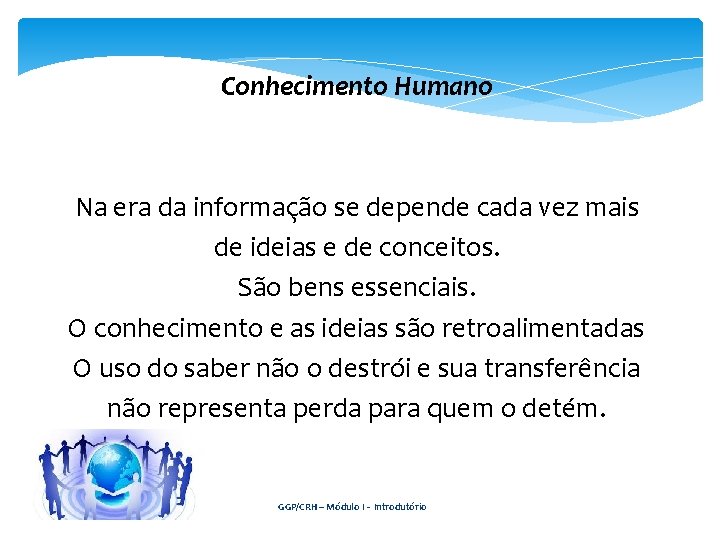 Conhecimento Humano

Na era da informação se depende cada vez mais de ideias e de conceitos.
São bens essenciais.
O conhecimento e as ideias são retroalimentadas
O uso do saber não o destrói e sua transferência não representa perda para quem o detém.

GGP/CRH – Módulo I - Introdutório